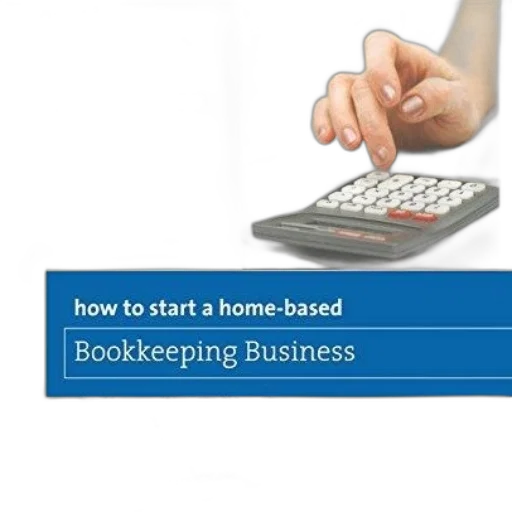 how to start a home-based

Bookkeeping Business